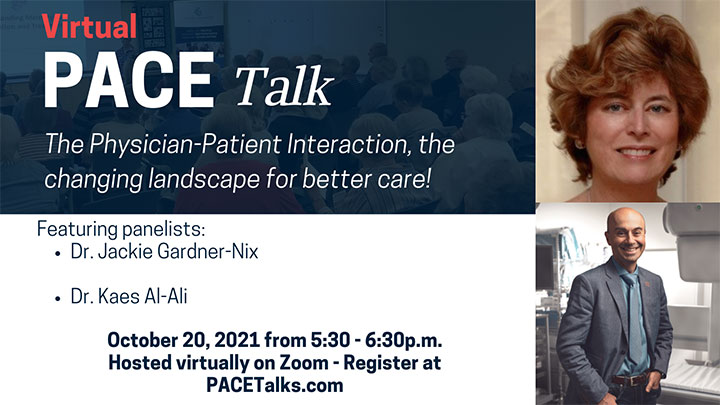 Virtual
PACE Talk

The Physician-Patient Interaction, the changing landscape for better care!

Featuring panelists:
• Dr. Jackie Gardner-Nix
• Dr. Kaes Al-Ali

October 20, 2021 from 5:30 - 6:30p.m.
Hosted virtually on Zoom - Register at PACETalks.com